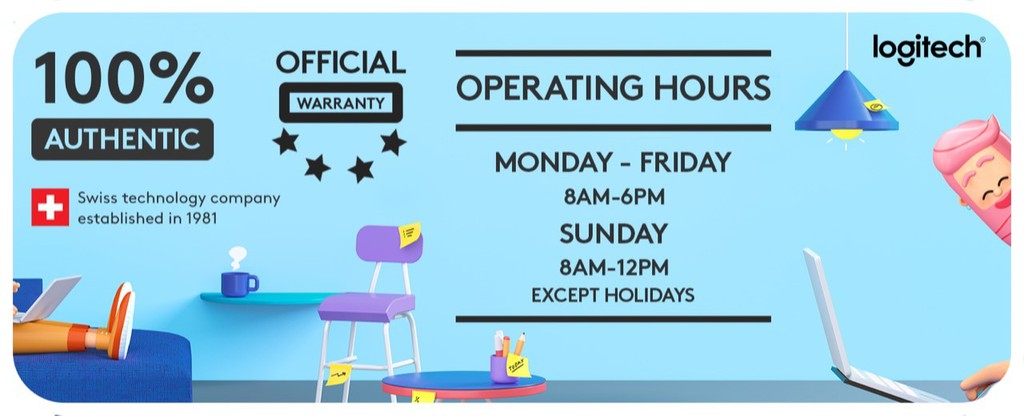 100%
AUTHENTIC

Swiss technology company established in 1981

OFFICIAL
WARRANTY

OPERATING HOURS

MONDAY - FRIDAY
8AM-6PM
SUNDAY
8AM-12PM
EXCEPT HOLIDAYS

logitech

TODAY